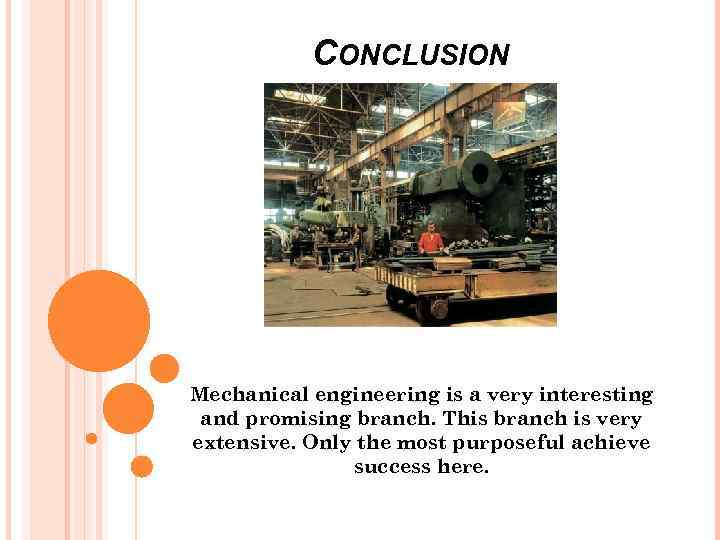 CONCLUSION

Mechanical engineering is a very interesting and promising branch. This branch is very extensive. Only the most purposeful achieve success here.